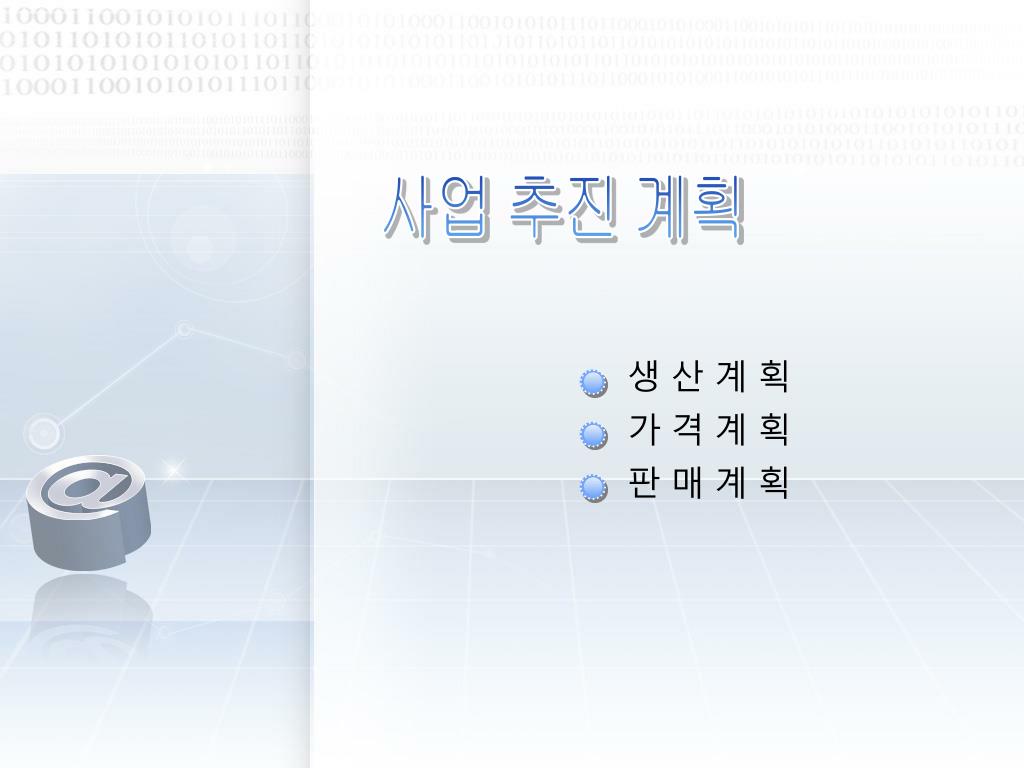 사업 추진 계획

생 산 계 획
가 격 계 획
판 매 계 획